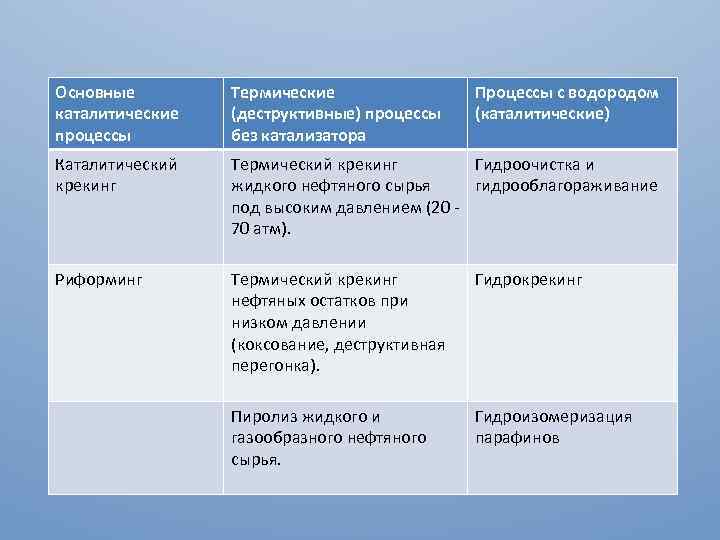 | Основные каталитические процессы | Термические (деструктивные) процессы без катализатора | Процессы с водородом (каталитические) |
|---|---|---|
| Каталитический крекинг | Термический крекинг жидкого нефтяного сырья под высоким давлением (20 - 70 атм). | Гидроочистка и гидрооблагораживание |
| Риформинг | Термический крекинг нефтяных остатков при низком давлении (коксование, деструктивная перегонка). | Гидрокрекинг |
| | Пиролиз жидкого и газообразного нефтяного сырья. | Гидроизомеризация парафинов |